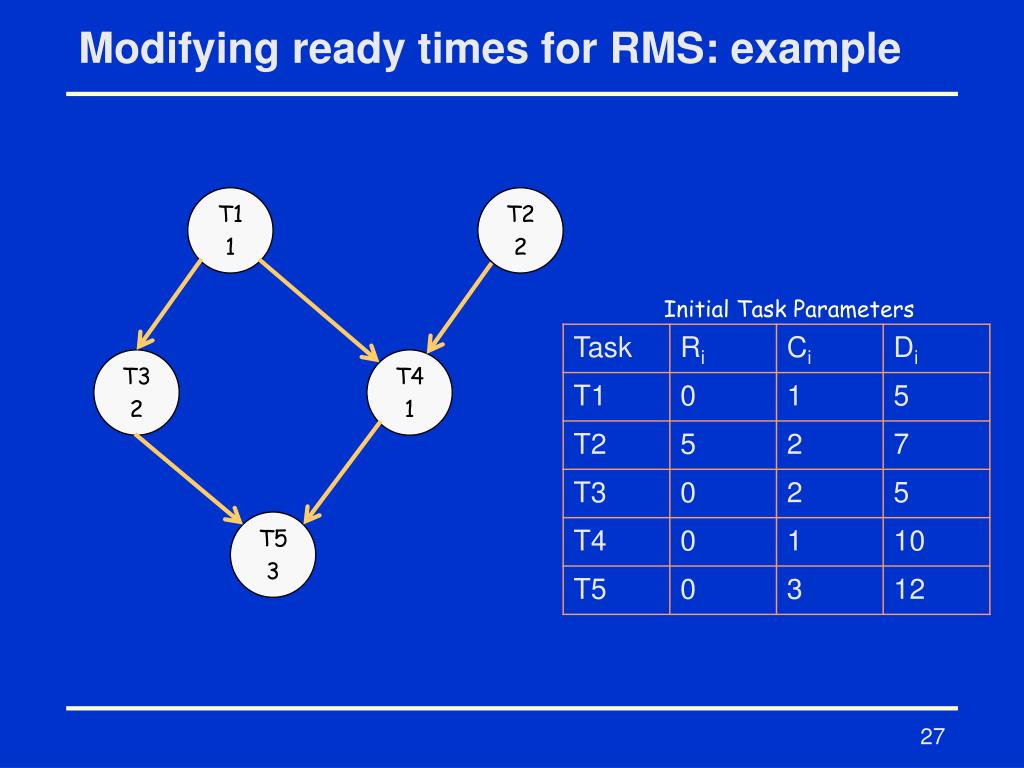 Modifying ready times for RMS: example

T1
1

T2
2

T3
2

T4
1

T5
3

Initial Task Parameters

| Task | $R_i$ | $C_i$ | $D_i$ |
|---|---|---|---|
| T1 | 0 | 1 | 5 |
| T2 | 5 | 2 | 7 |
| T3 | 0 | 2 | 5 |
| T4 | 0 | 1 | 10 |
| T5 | 0 | 3 | 12 |

27